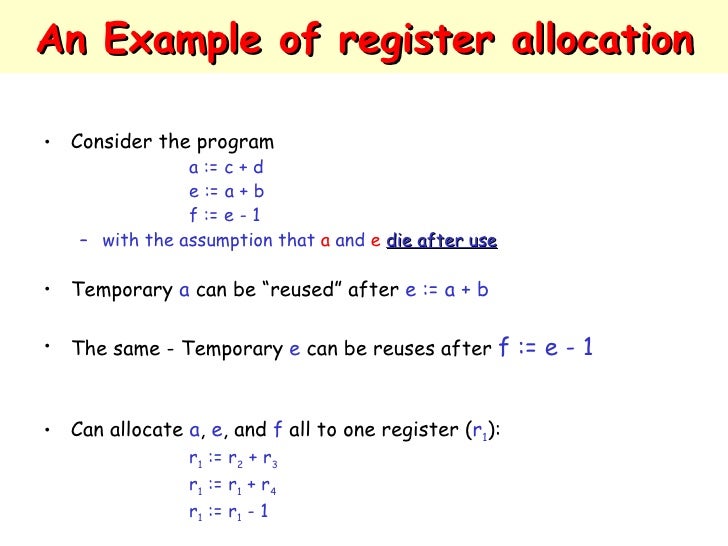 An Example of register allocation

• Consider the program

a := c + d
e := a + b
f := e - 1

– with the assumption that a and e die after use

• Temporary a can be “reused” after e := a + b

• The same - Temporary e can be reuses after f := e - 1

• Can allocate a, e, and f all to one register ($r_1$):

$r_1 := r_2 + r_3$
$r_1 := r_1 + r_4$
$r_1 := r_1 - 1$